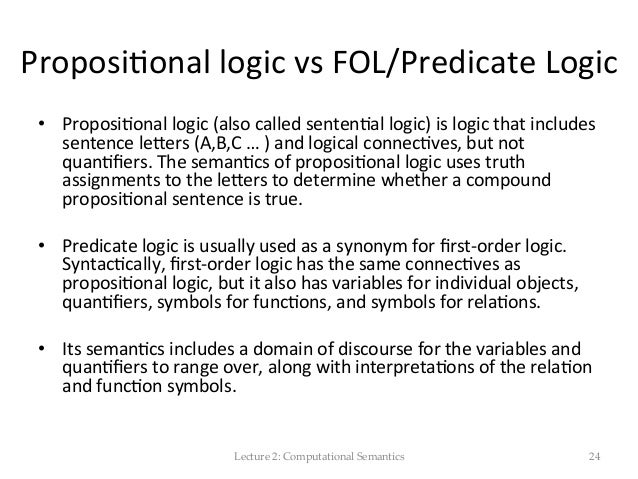 Propositional logic vs FOL/Predicate Logic

• Propositional logic (also called sentential logic) is logic that includes sentence letters (A,B,C … ) and logical connectives, but not quantifiers. The semantics of propositional logic uses truth assignments to the letters to determine whether a compound propositional sentence is true.

• Predicate logic is usually used as a synonym for first-order logic. Syntactically, first-order logic has the same connectives as propositional logic, but it also has variables for individual objects, quantifiers, symbols for functions, and symbols for relations.

• Its semantics includes a domain of discourse for the variables and quantifiers to range over, along with interpretations of the relation and function symbols.

Lecture 2: Computational Semantics

24